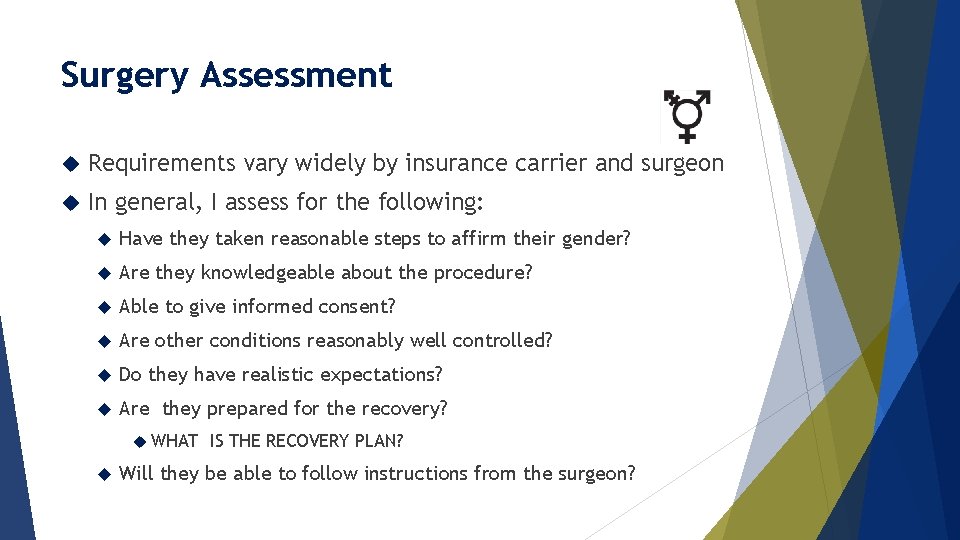 Surgery Assessment

Requirements vary widely by insurance carrier and surgeon

In general, I assess for the following:

Have they taken reasonable steps to affirm their gender?

Are they knowledgeable about the procedure?

Able to give informed consent?

Are other conditions reasonably well controlled?

Do they have realistic expectations?

Are they prepared for the recovery?

WHAT IS THE RECOVERY PLAN?

Will they be able to follow instructions from the surgeon?